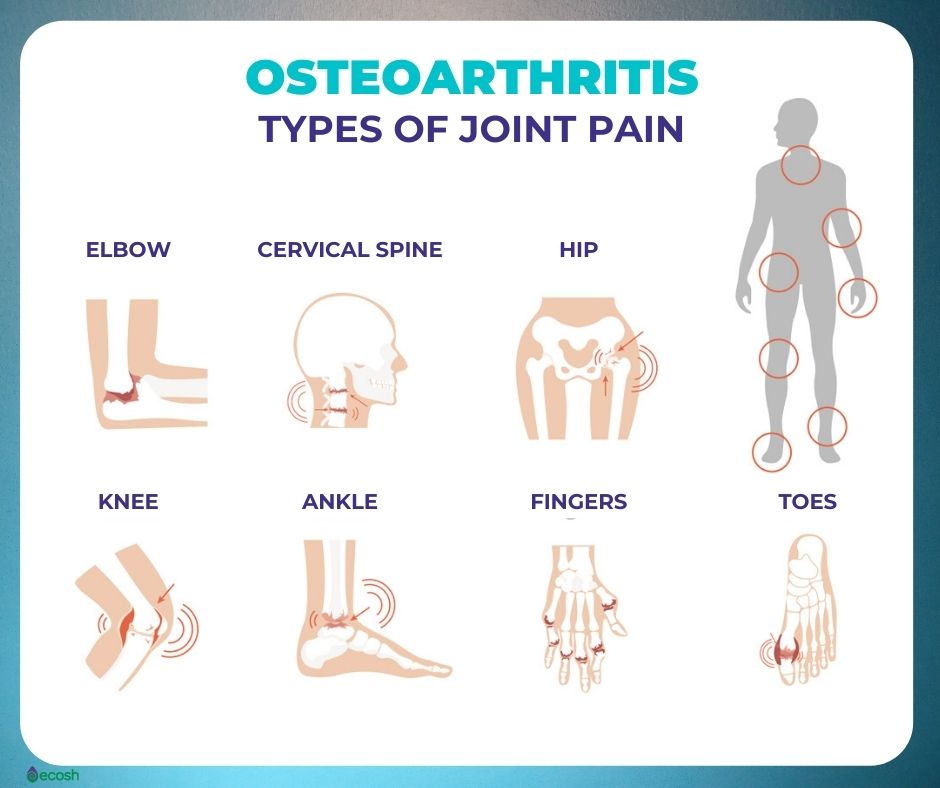 OSTEOARTHRITIS
TYPES OF JOINT PAIN

ELBOW

CERVICAL SPINE

HIP

KNEE

ANKLE

FINGERS

TOES

ecosh